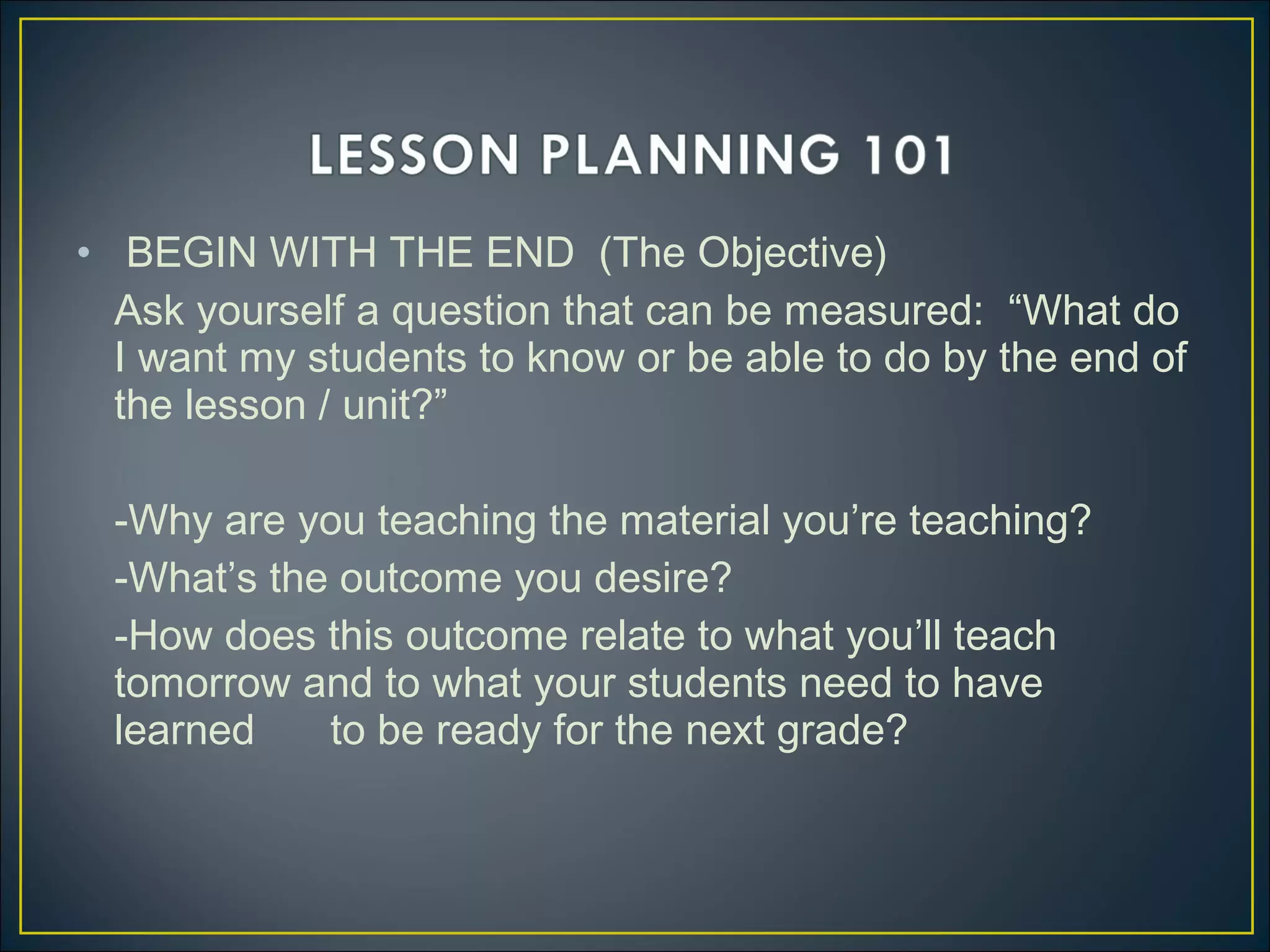 LESSON PLANNING 101

• BEGIN WITH THE END (The Objective)

Ask yourself a question that can be measured: “What do I want my students to know or be able to do by the end of the lesson / unit?”

-Why are you teaching the material you’re teaching?

-What’s the outcome you desire?

-How does this outcome relate to what you’ll teach tomorrow and to what your students need to have learned to be ready for the next grade?